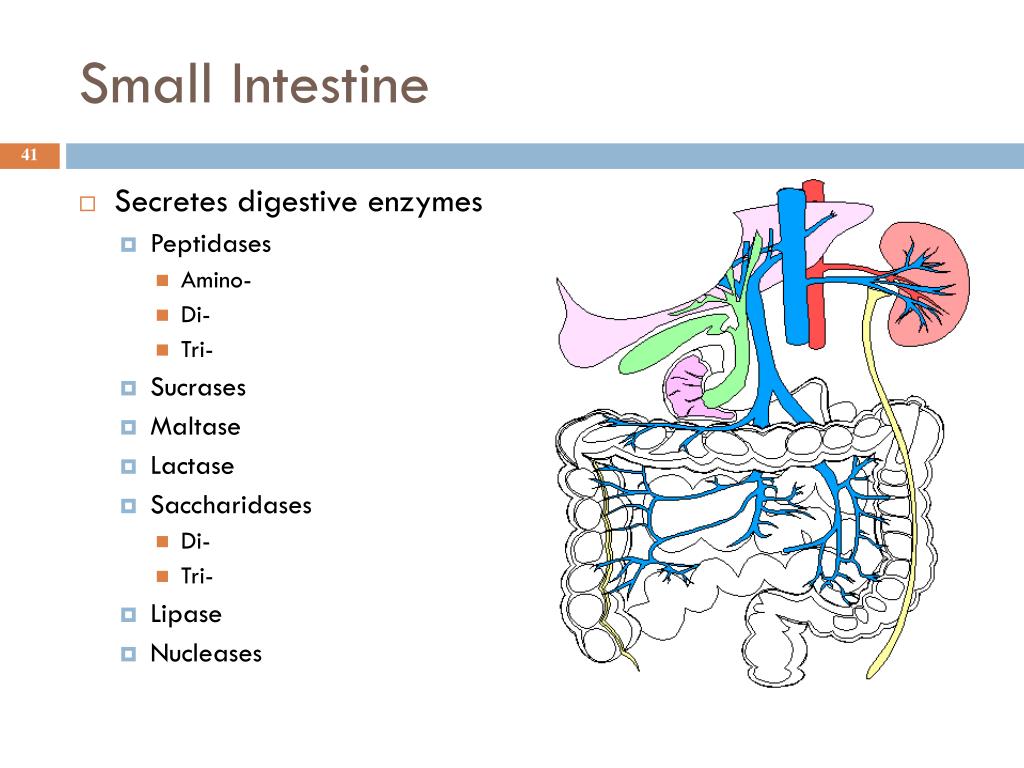 Small Intestine

41

Secretes digestive enzymes
Peptidases
Amino-
Di-
Tri-
Sucrases
Maltase
Lactase
Saccharidases
Di-
Tri-
Lipase
Nucleases